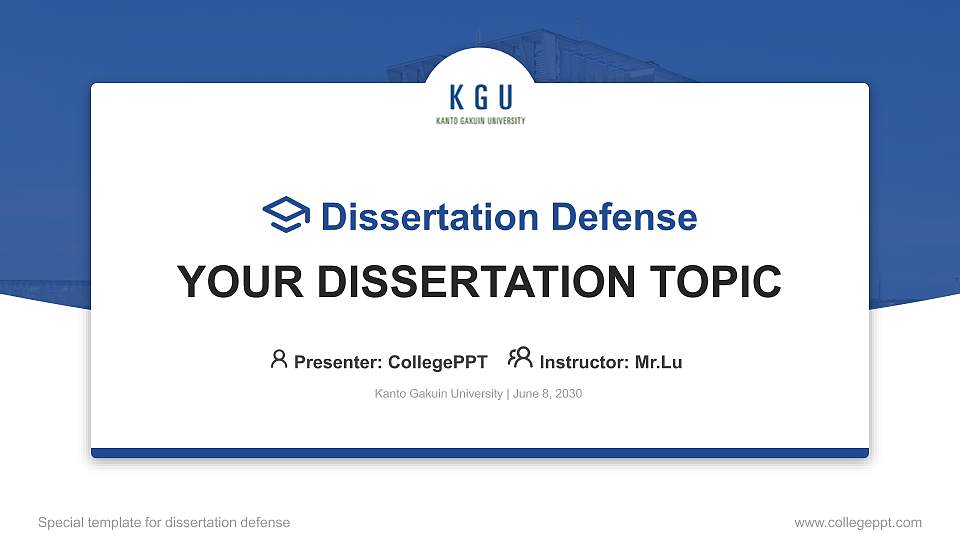 KGU
KANTO GAKUIN UNIVERSITY

Dissertation Defense

YOUR DISSERTATION TOPIC

Presenter: CollegePPT Instructor: Mr.Lu

Kanto Gakuin University | June 8, 2030

Special template for dissertation defense

www.collegeppt.com